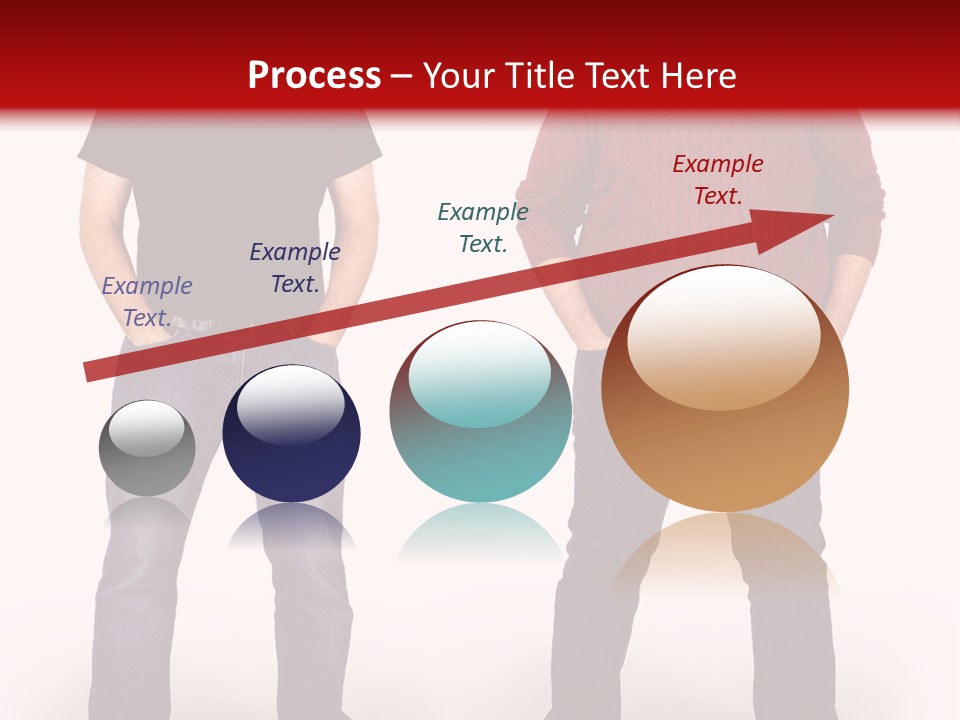 Process – Your Title Text Here

Example Text.

Example Text.

Example Text.

Example Text.